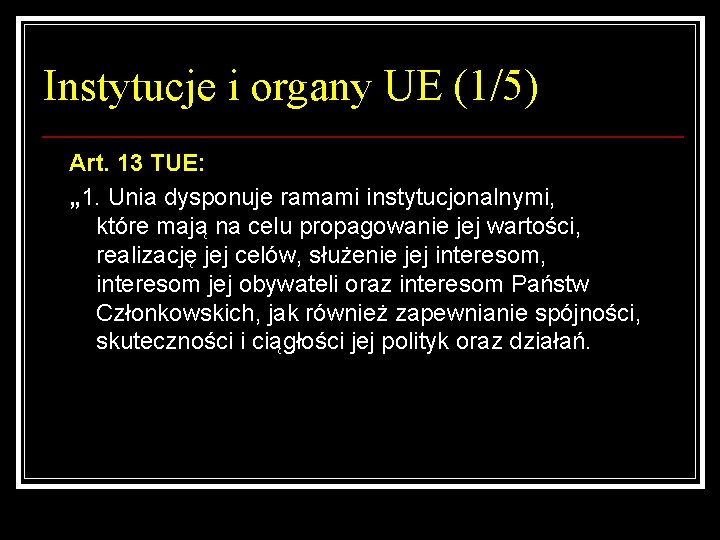 Instytucje i organy UE (1/5)

Art. 13 TUE:

„1. Unia dysponuje ramami instytucjonalnymi, które mają na celu propagowanie jej wartości, realizację jej celów, służenie jej interesom, interesom jej obywateli oraz interesom Państw Członkowskich, jak również zapewnianie spójności, skuteczności i ciągłości jej polityk oraz działań.